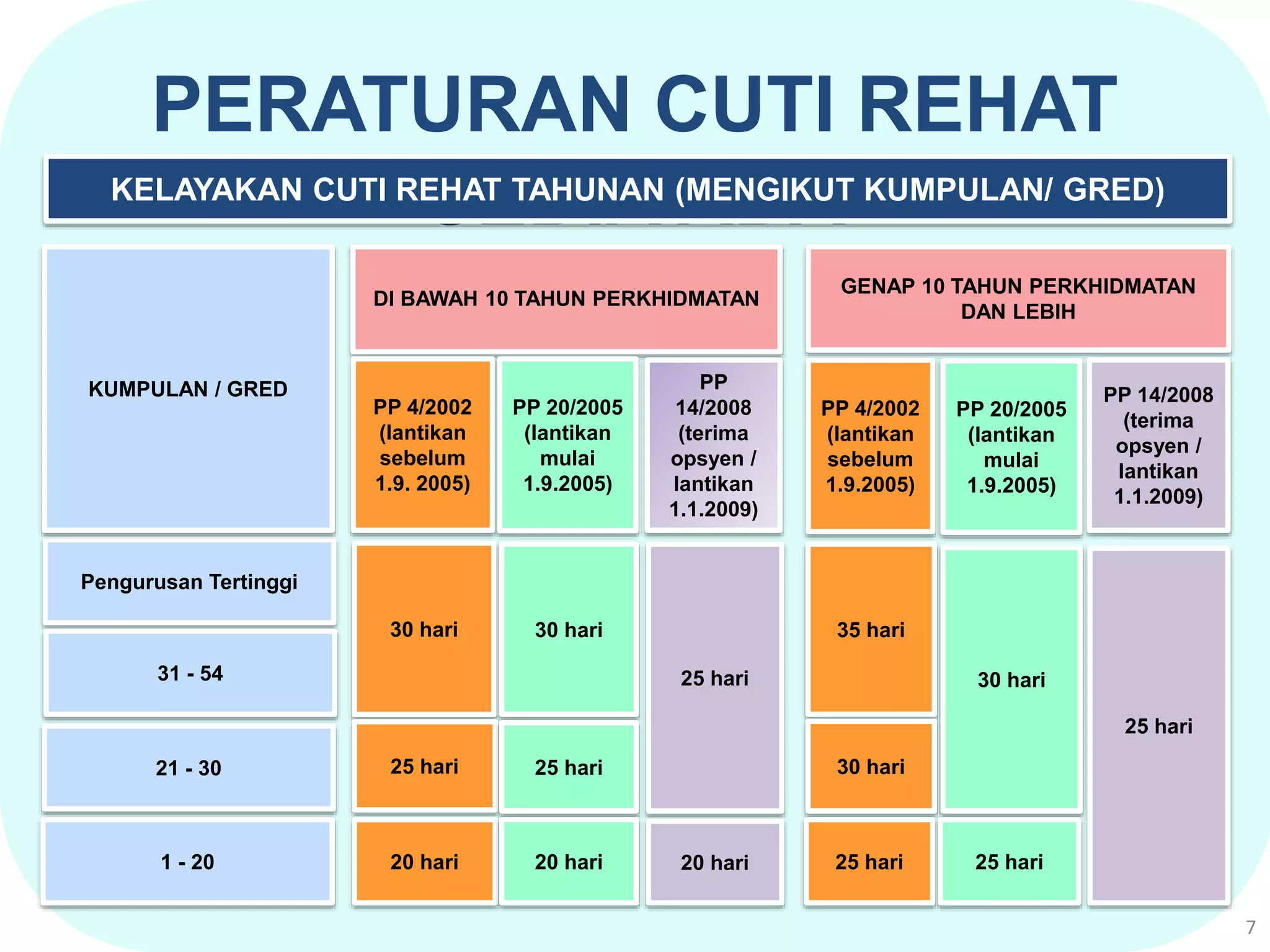 PERATURAN CUTI REHAT

KELAYAKAN CUTI REHAT TAHUNAN (MENGIKUT KUMPULAN/ GRED)

| KUMPULAN / GRED | DI BAWAH 10 TAHUN PERKHIDMATAN | | | GENAP 10 TAHUN PERKHIDMATAN DAN LEBIH | | |
|---|---|---|---|---|---|---|
| | PP 4/2002 (lantikan sebelum 1.9. 2005) | PP 20/2005 (lantikan mulai 1.9.2005) | PP 14/2008 (terima opsyen / lantikan 1.1.2009) | PP 4/2002 (lantikan sebelum 1.9.2005) | PP 20/2005 (lantikan mulai 1.9.2005) | PP 14/2008 (terima opsyen / lantikan 1.1.2009) |
| Pengurusan Tertinggi | 30 hari | 30 hari | 25 hari | 35 hari | 30 hari | 25 hari |
| 31 - 54 | 30 hari | 30 hari | 25 hari | 35 hari | 30 hari | 25 hari |
| 21 - 30 | 25 hari | 25 hari | 25 hari | 30 hari | 30 hari | 25 hari |
| 1 - 20 | 20 hari | 20 hari | 20 hari | 25 hari | 25 hari | 25 hari |

7